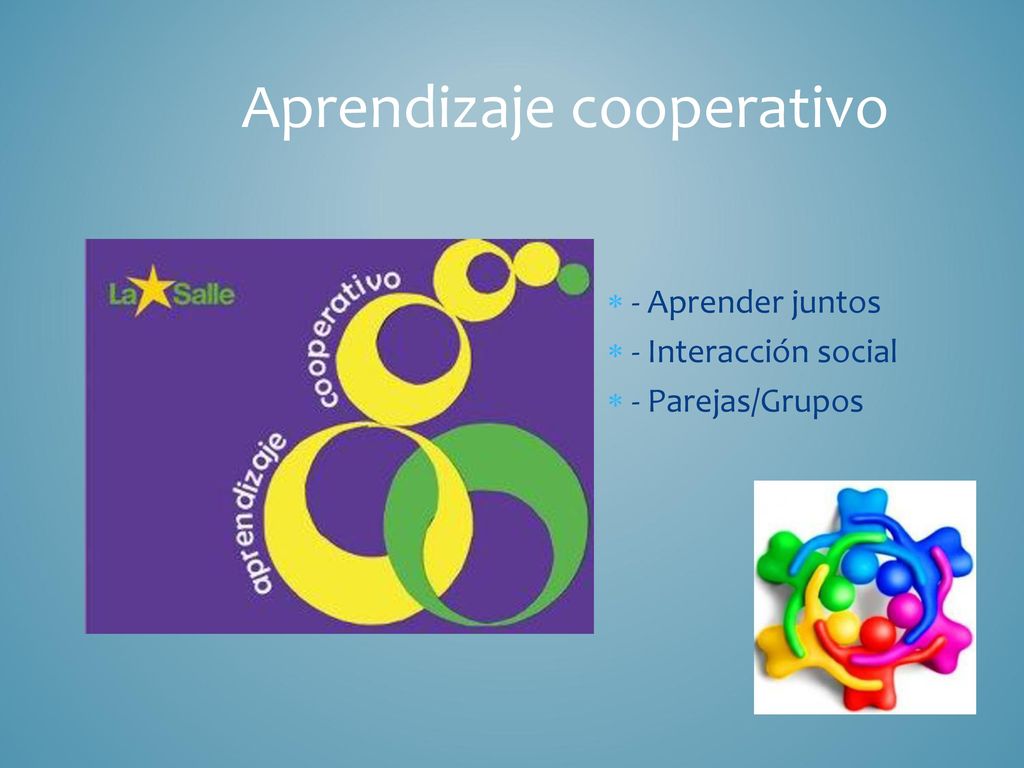 Aprendizaje cooperativo

La Salle

aprendizaje cooperativo

- Aprender juntos
- Interacción social
- Parejas/Grupos